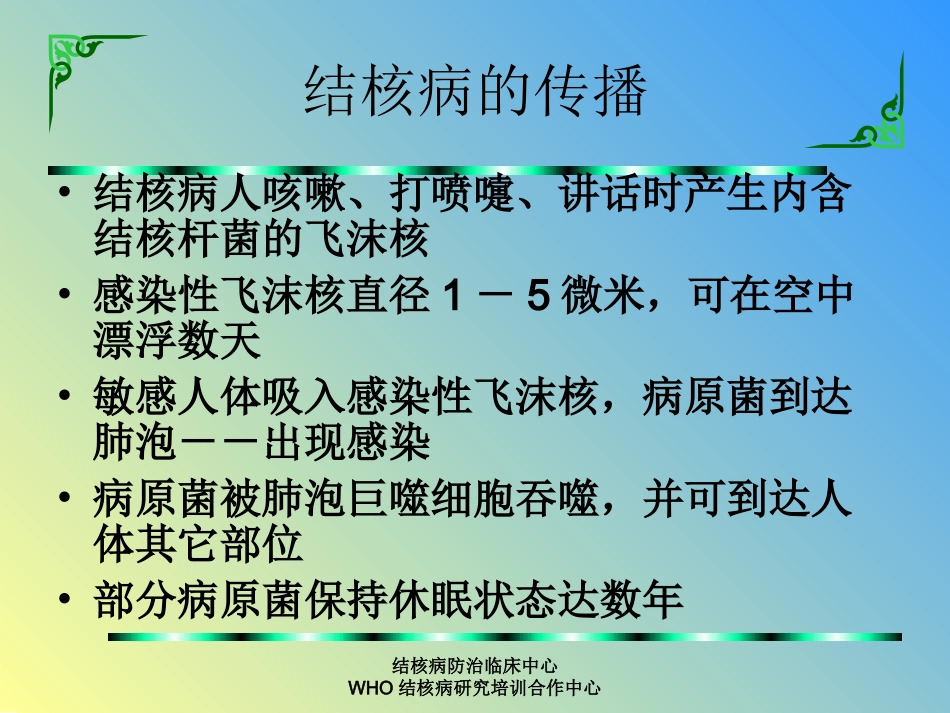 结核病的传播

• 结核病人咳嗽、打喷嚏、讲话时产生内含结核杆菌的飞沫核
• 感染性飞沫核直径 1 － 5 微米，可在空中漂浮数天
• 敏感人体吸入感染性飞沫核，病原菌到达肺泡－－出现感染
• 病原菌被肺泡巨噬细胞吞噬，并可到达人体其它部位
• 部分病原菌保持休眠状态达数年

结核病防治临床中心
WHO 结核病研究培训合作中心